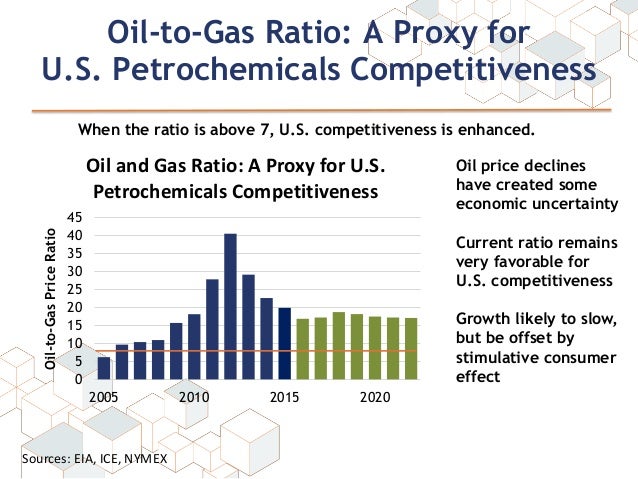 Oil-to-Gas Ratio: A Proxy for U.S. Petrochemicals Competitiveness

When the ratio is above 7, U.S. competitiveness is enhanced.

Oil and Gas Ratio: A Proxy for U.S. Petrochemicals Competitiveness

Oil-to-Gas Price Ratio

45
40
35
30
25
20
15
10
5
0

2005
2010
2015
2020

Oil price declines have created some economic uncertainty

Current ratio remains very favorable for U.S. competitiveness

Growth likely to slow, but be offset by stimulative consumer effect

Sources: EIA, ICE, NYMEX